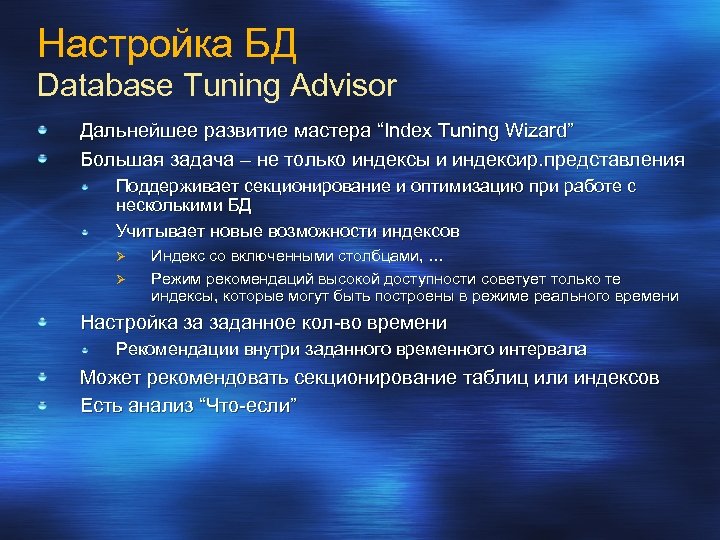 Настройка БД
Database Tuning Advisor

Дальнейшее развитие мастера “Index Tuning Wizard”

Большая задача – не только индексы и индексир.представления

Поддерживает секционирование и оптимизацию при работе с несколькими БД

Учитывает новые возможности индексов

Индекс со включенными столбцами, …

Режим рекомендаций высокой доступности советует только те индексы, которые могут быть построены в режиме реального времени

Настройка за заданное кол-во времени

Рекомендации внутри заданного временного интервала

Может рекомендовать секционирование таблиц или индексов

Есть анализ “Что-если”